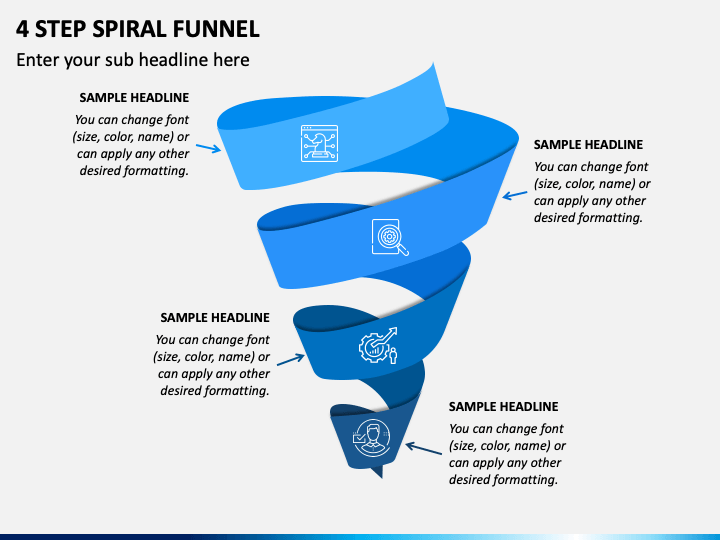 4 STEP SPIRAL FUNNEL

Enter your sub headline here

SAMPLE HEADLINE

You can change font (size, color, name) or can apply any other desired formatting.

SAMPLE HEADLINE

You can change font (size, color, name) or can apply any other desired formatting.

SAMPLE HEADLINE

You can change font (size, color, name) or can apply any other desired formatting.

SAMPLE HEADLINE

You can change font (size, color, name) or can apply any other desired formatting.